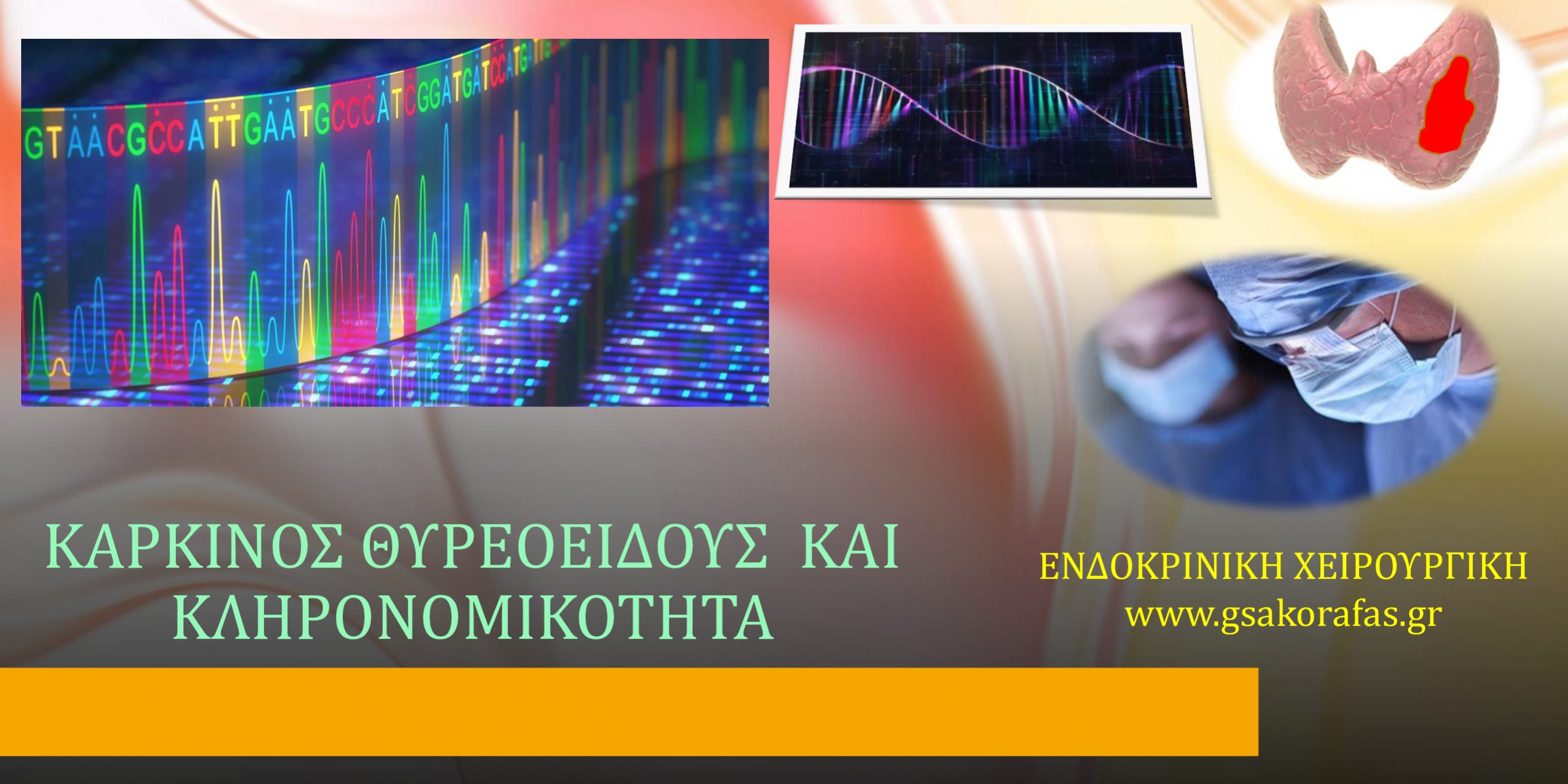 GTAACGCCATTGAATGCCCATCGGATGATCCATG

ΚΑΡΚΙΝΟΣ ΘΥΡΕΟΕΙΔΟΥΣ ΚΑΙ ΚΛΗΡΟΝΟΜΙΚΟΤΗΤΑ

ΕΝΔΟΚΡΙΝΙΚΗ ΧΕΙΡΟΥΡΓΙΚΗ
www.gsakorafas.gr